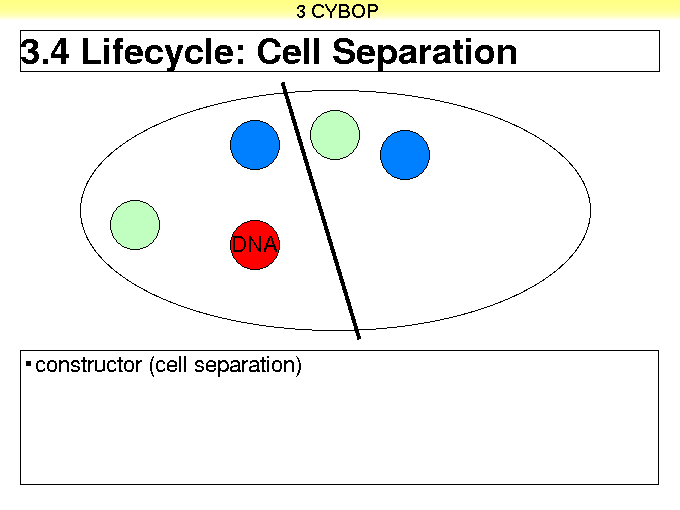 3 CYBOP

3.4 Lifecycle: Cell Separation

DNA

▪ constructor (cell separation)